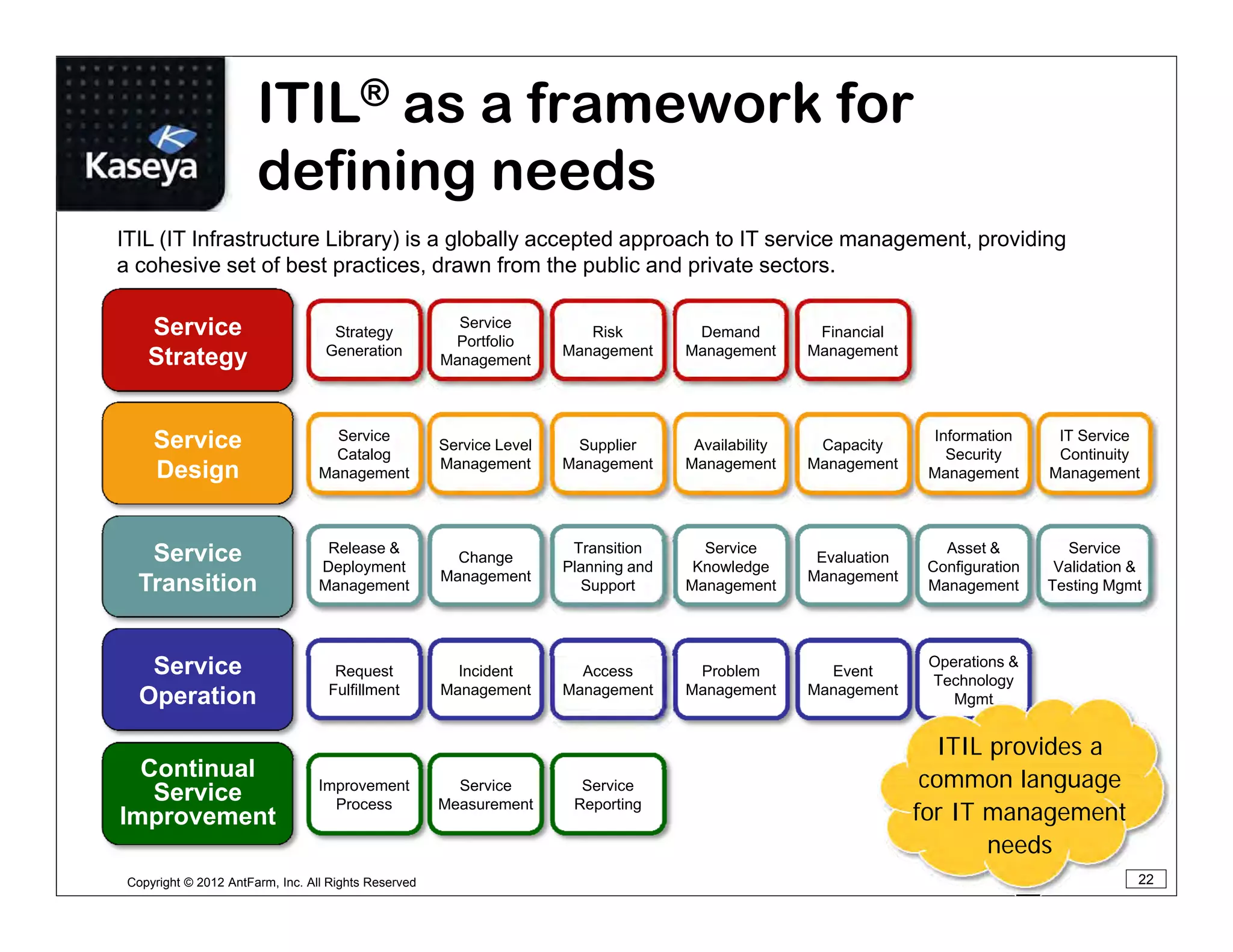 Kaseya

ITIL® as a framework for defining needs

ITIL (IT Infrastructure Library) is a globally accepted approach to IT service management, providing a cohesive set of best practices, drawn from the public and private sectors.

Service Strategy

Strategy Generation

Service Portfolio Management

Risk Management

Demand Management

Financial Management

Service Design

Service Catalog Management

Service Level Management

Supplier Management

Availability Management

Capacity Management

Information Security Management

IT Service Continuity Management

Service Transition

Release & Deployment Management

Change Management

Transition Planning and Support

Service Knowledge Management

Evaluation Management

Asset & Configuration Management

Service Validation & Testing Mgmt

Service Operation

Request Fulfillment

Incident Management

Access Management

Problem Management

Event Management

Operations & Technology Mgmt

Continual Service Improvement

Improvement Process

Service Measurement

Service Reporting

ITIL provides a common language for IT management needs

Copyright © 2012 AntFarm, Inc. All Rights Reserved

22